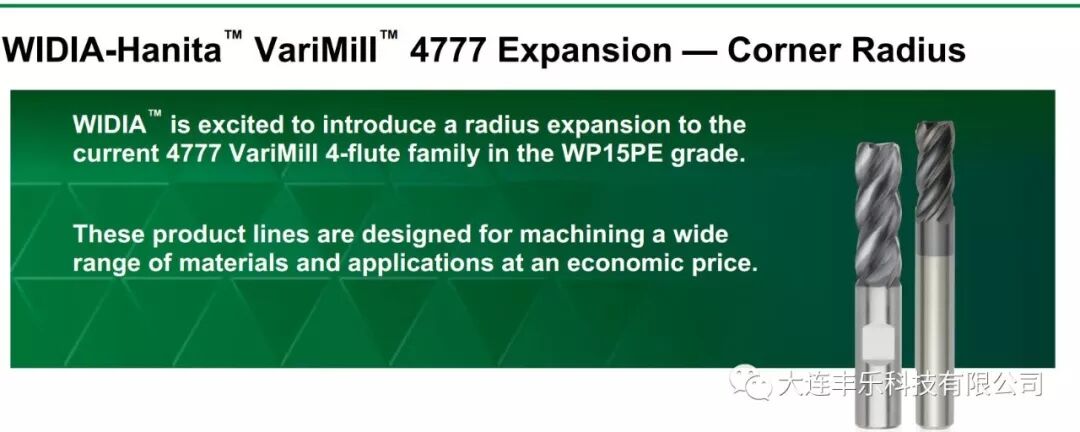 WIDIA-Hanita™ VariMill™ 4777 Expansion — Corner Radius

WIDIA™ is excited to introduce a radius expansion to the current 4777 VariMill 4-flute family in the WP15PE grade.

These product lines are designed for machining a wide range of materials and applications at an economic price.

大连丰乐科技有限公司